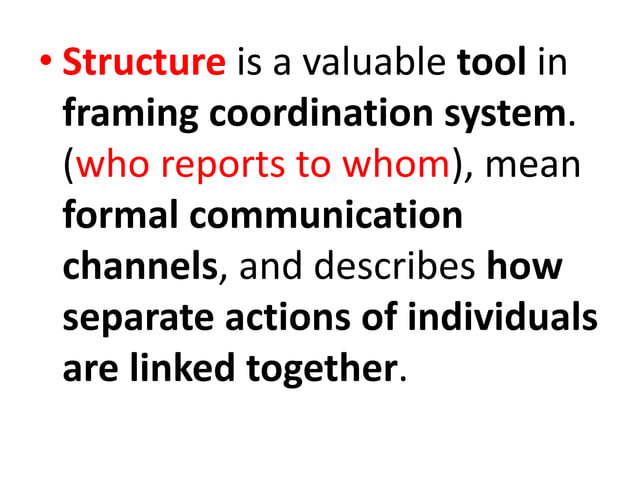 • Structure is a valuable tool in framing coordination system. (who reports to whom), mean formal communication channels, and describes how separate actions of individuals are linked together.